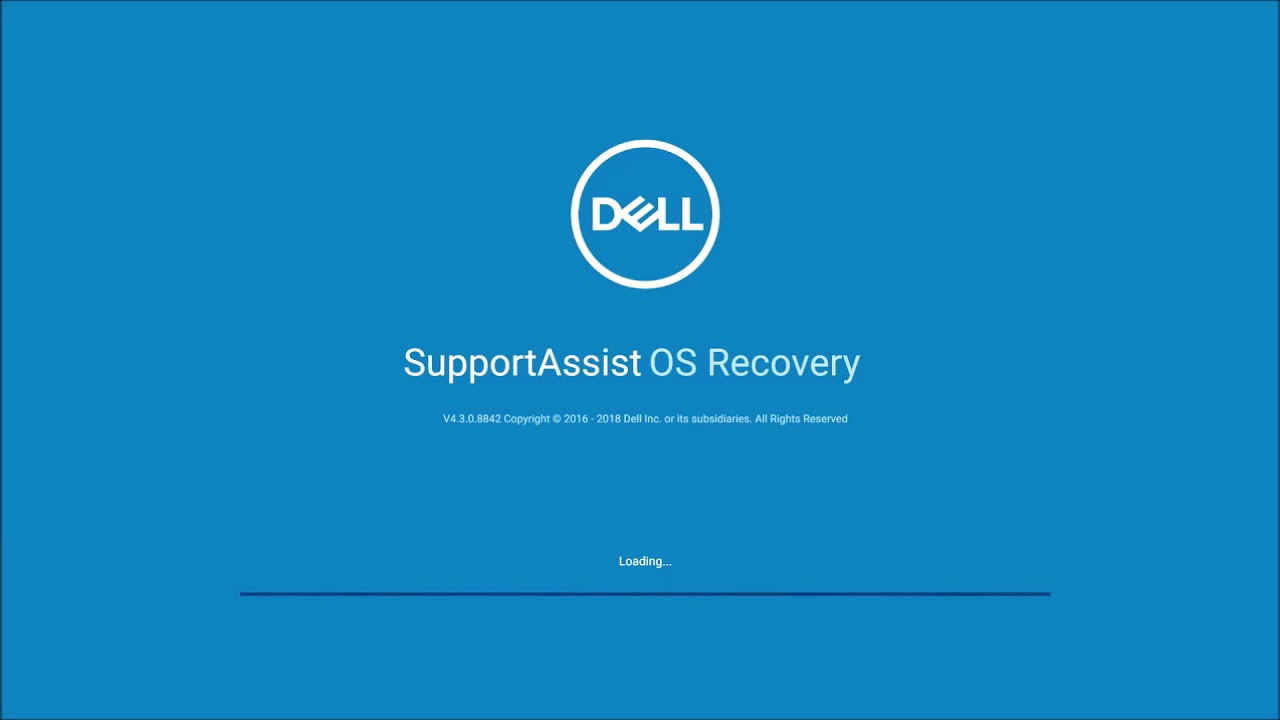 DELL

SupportAssist OS Recovery

V4.3.0.8842 Copyright © 2016 - 2018 Dell Inc. or its subsidiaries. All Rights Reserved

Loading...